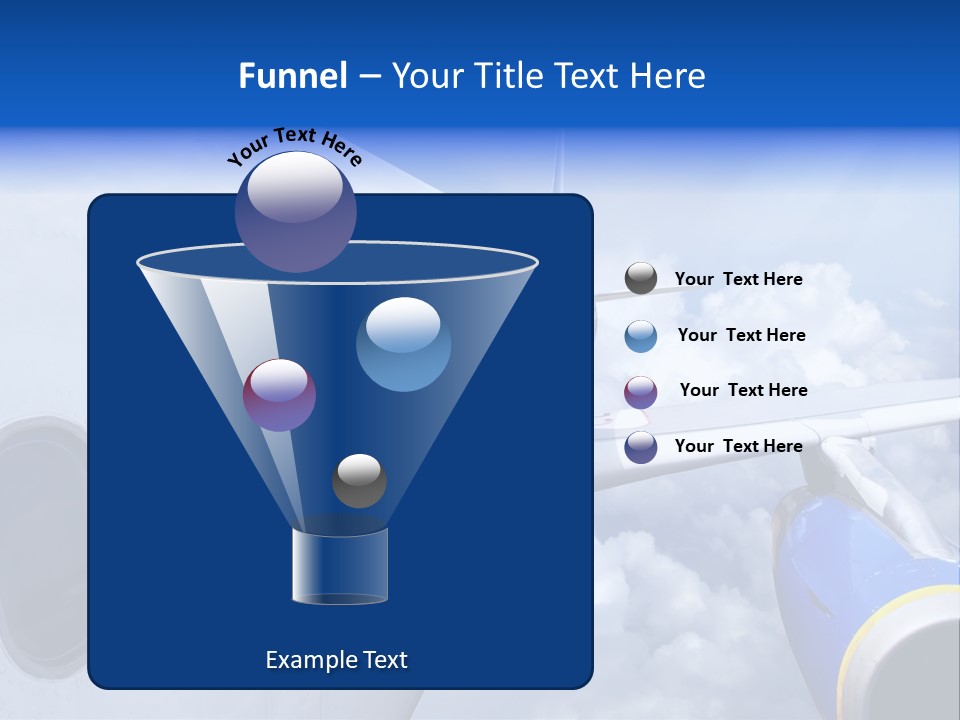 Funnel – Your Title Text Here

Your Text Here

Example Text

Your Text Here

Your Text Here

Your Text Here

Your Text Here